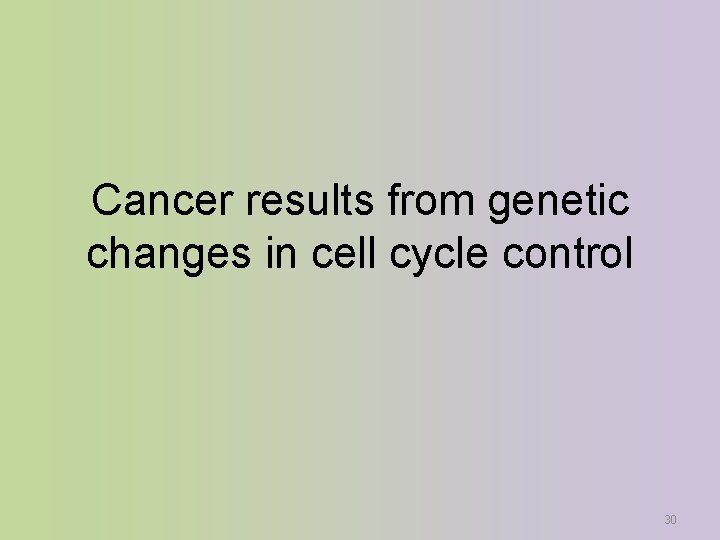 Cancer results from genetic changes in cell cycle control

30